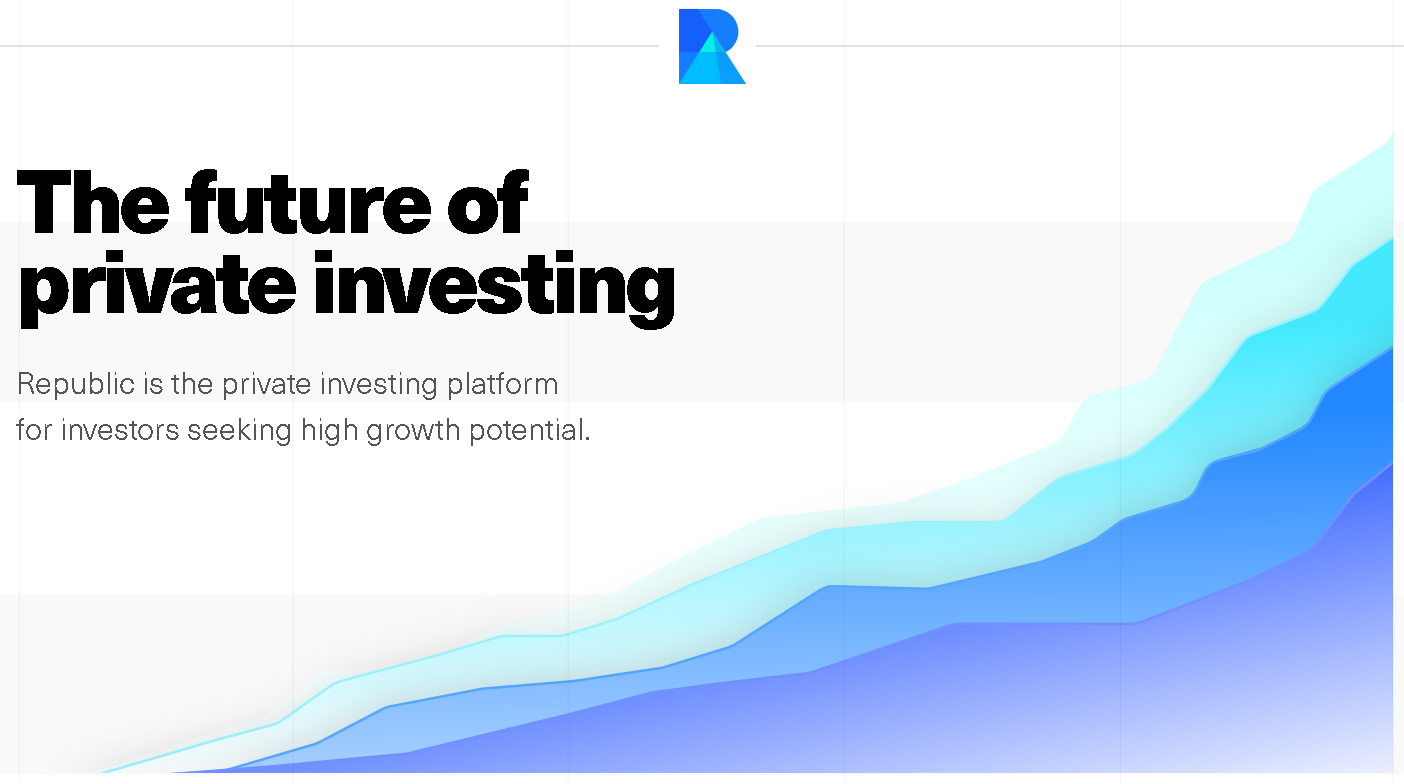 The future of private investing

Republic is the private investing platform for investors seeking high growth potential.